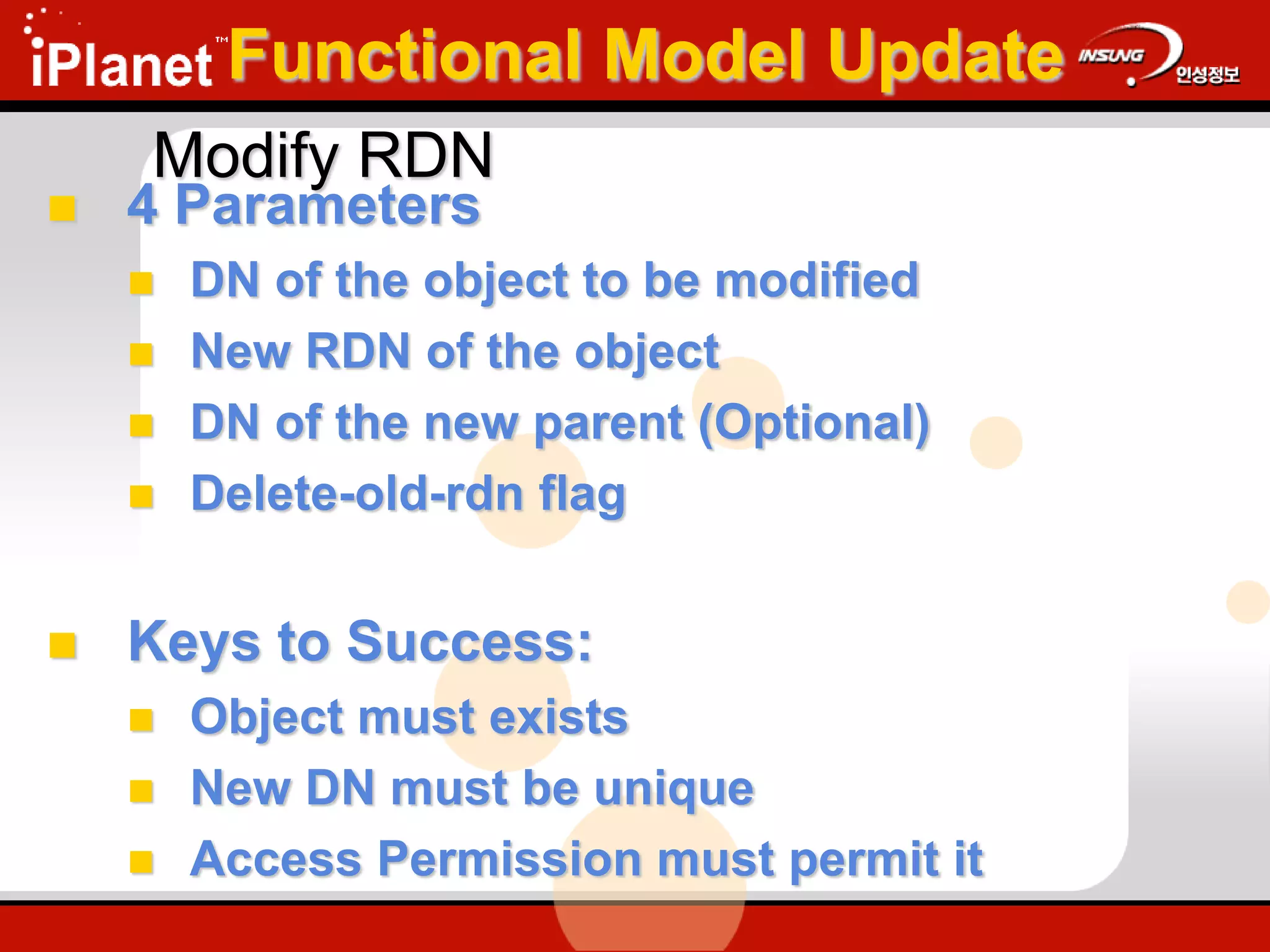 iPlanet™ Functional Model Update INSUNG 인성정보

Modify RDN

4 Parameters

DN of the object to be modified

New RDN of the object

DN of the new parent (Optional)

Delete-old-rdn flag

Keys to Success:

Object must exists

New DN must be unique

Access Permission must permit it